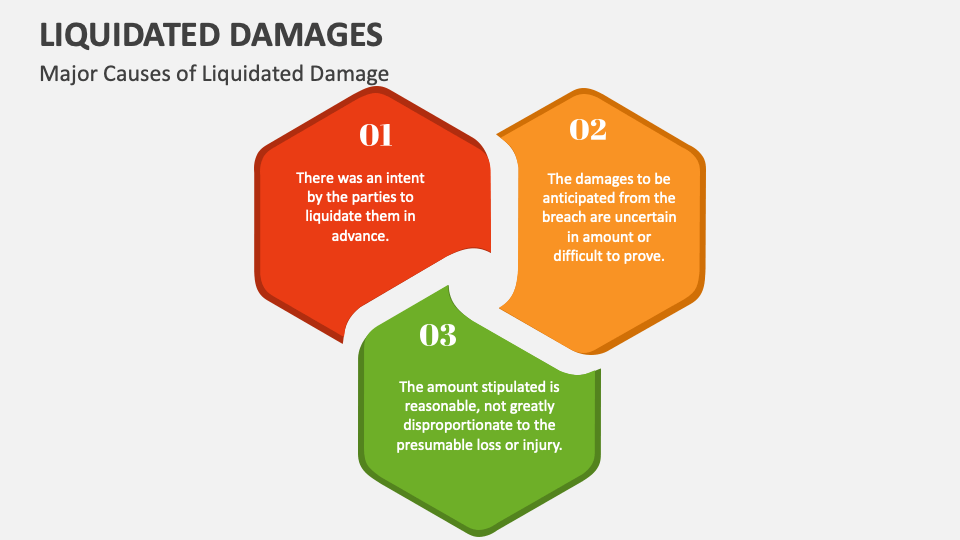 LIQUIDATED DAMAGES

Major Causes of Liquidated Damage

01

There was an intent by the parties to liquidate them in advance.

02

The damages to be anticipated from the breach are uncertain in amount or difficult to prove.

03

The amount stipulated is reasonable, not greatly disproportionate to the presumable loss or injury.